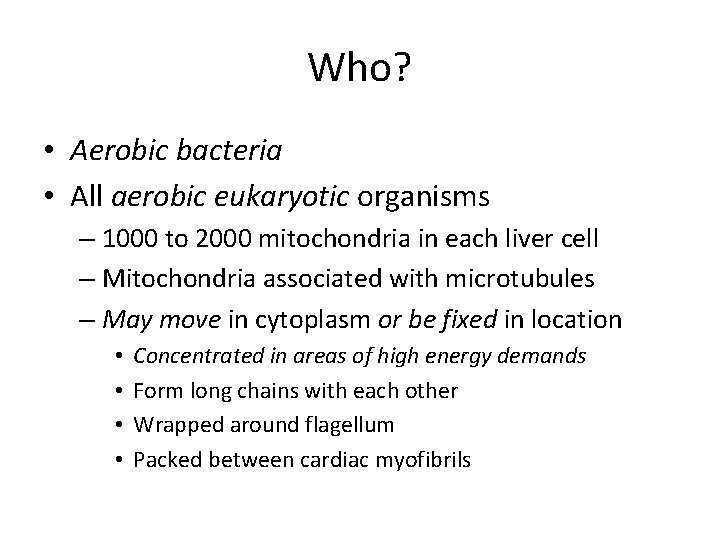 Who?

• Aerobic bacteria
• All aerobic eukaryotic organisms
– 1000 to 2000 mitochondria in each liver cell
– Mitochondria associated with microtubules
– May move in cytoplasm or be fixed in location
• Concentrated in areas of high energy demands
• Form long chains with each other
• Wrapped around flagellum
• Packed between cardiac myofibrils